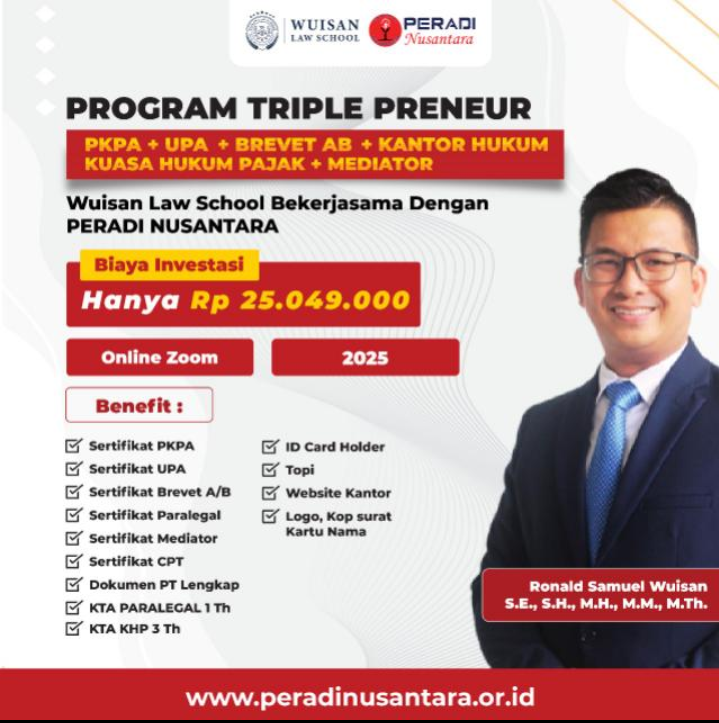 WUISAN LAW SCHOOL

PERADI Nusantara

PROGRAM TRIPLE PRENEUR

PKPA + UPA + BREVET AB + KANTOR HUKUM KUASA HUKUM PAJAK + MEDIATOR

Wuisan Law School Bekerjasama Dengan PERADI NUSANTARA

Biaya Investasi

Hanya Rp 25.049.000

Online Zoom

2025

Benefit :

Sertifikat PKPA
Sertifikat UPA
Sertifikat Brevet A/B
Sertifikat Paralegal
Sertifikat Mediator
Sertifikat CPT
Dokumen PT Lengkap
KTA PARALEGAL 1 Th
KTA KHP 3 Th

ID Card Holder
Topi
Website Kantor
Logo, Kop surat Kartu Nama

Ronald Samuel Wuisan S.E., S.H., M.H., M.M., M.Th.

www.peradinusantara.or.id